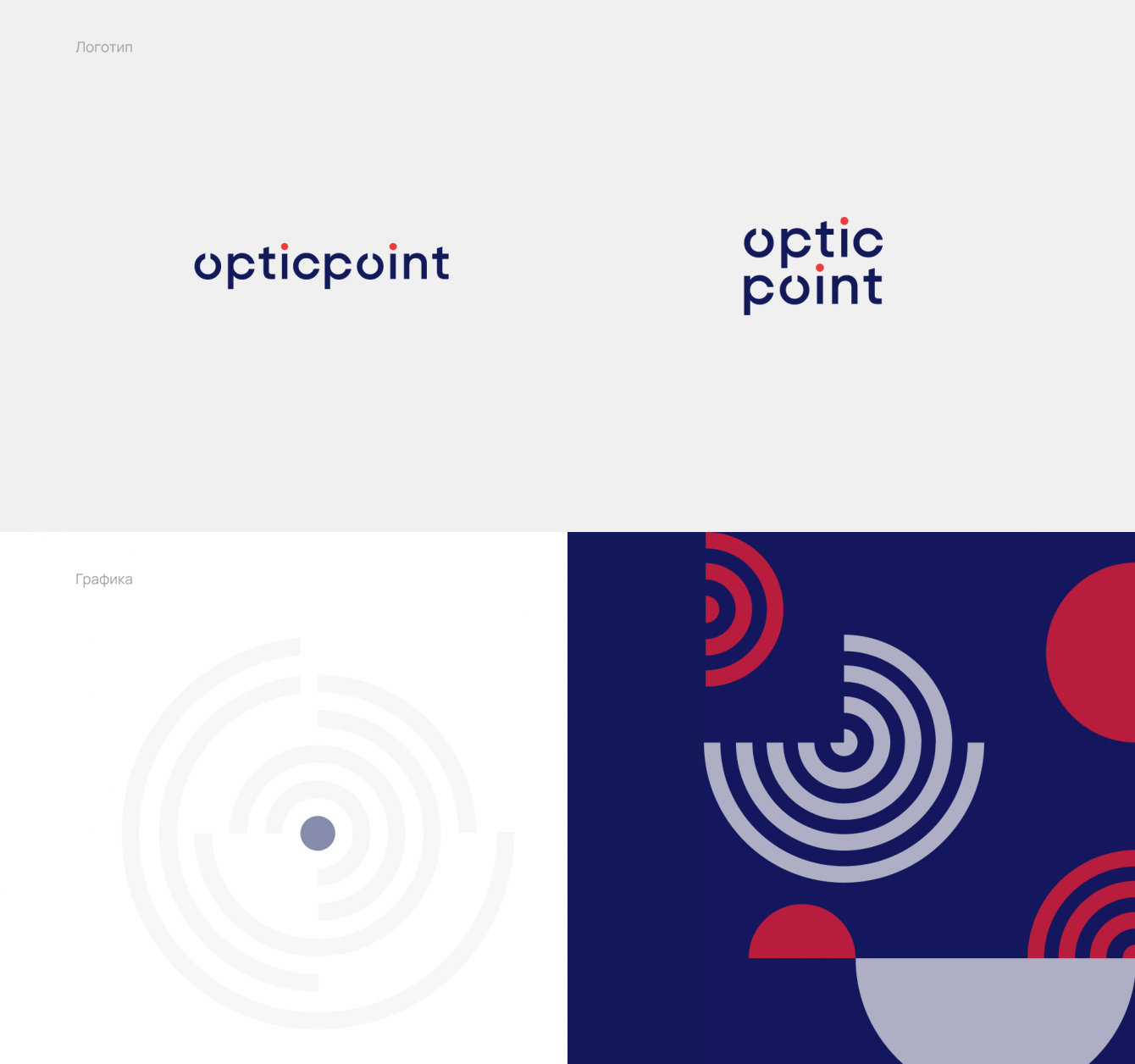 Логотип

opticpoint

optic
point

Графика